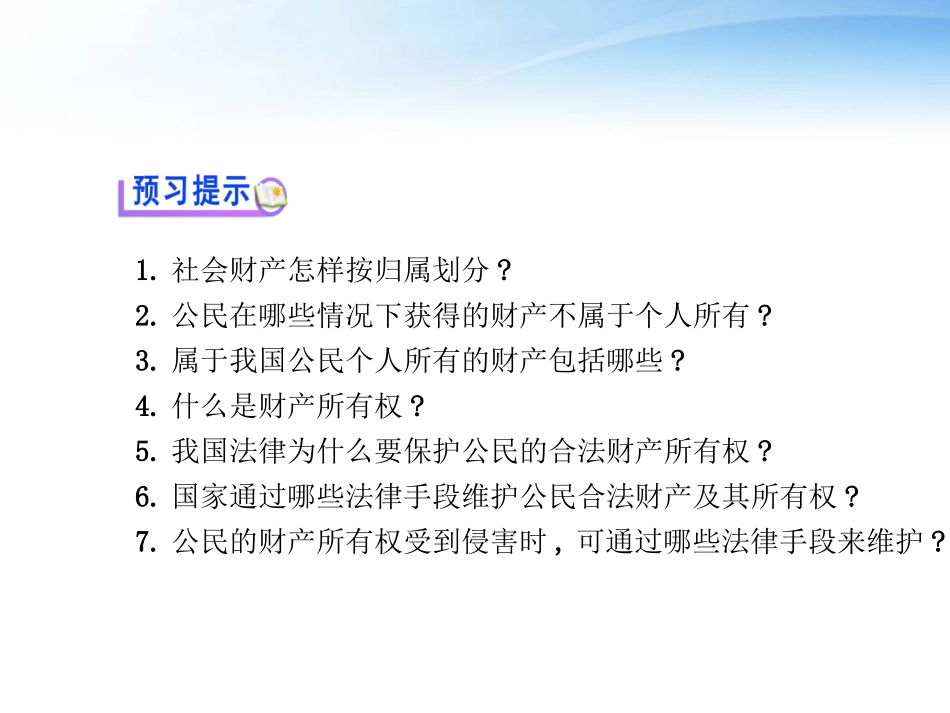 预习提示

1. 社会财产怎样按归属划分？
2. 公民在哪些情况下获得的财产不属于个人所有？
3. 属于我国公民个人所有的财产包括哪些？
4. 什么是财产所有权？
5. 我国法律为什么要保护公民的合法财产所有权？
6. 国家通过哪些法律手段维护公民合法财产及其所有权？
7. 公民的财产所有权受到侵害时，可通过哪些法律手段来维护？